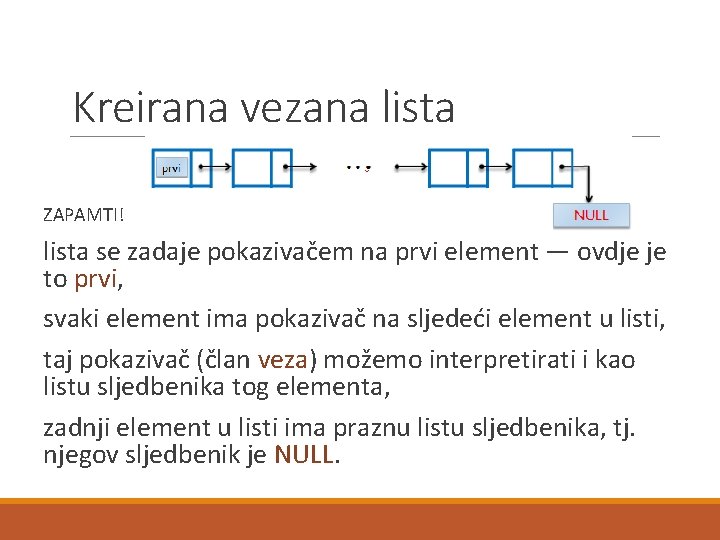 Kreirana vezana lista

prvi

...

NULL

ZAPAMTI!

lista se zadaje pokazivačem na prvi element — ovdje je to prvi,

svaki element ima pokazivač na sljedeći element u listi,

taj pokazivač (član veza) možemo interpretirati i kao listu sljedbenika tog elementa,

zadnji element u listi ima praznu listu sljedbenika, tj. njegov sljedbenik je NULL.